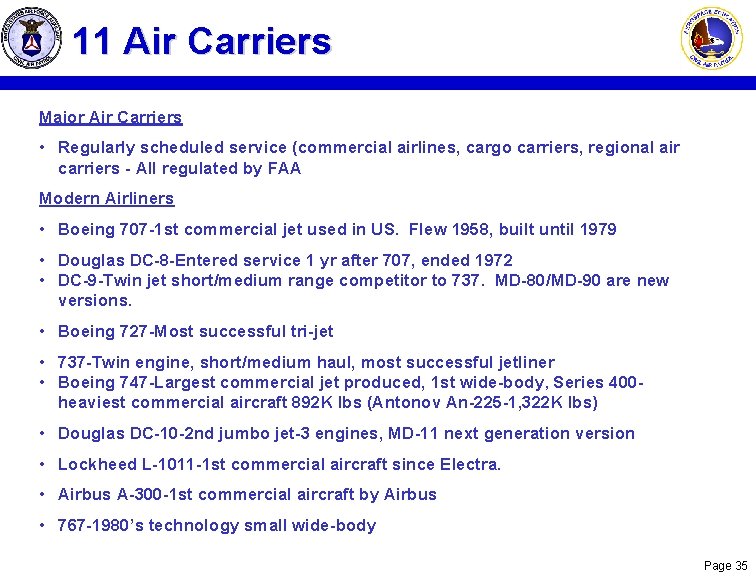 11 Air Carriers

Major Air Carriers

• Regularly scheduled service (commercial airlines, cargo carriers, regional air carriers - All regulated by FAA

Modern Airliners

• Boeing 707-1st commercial jet used in US. Flew 1958, built until 1979

• Douglas DC-8-Entered service 1 yr after 707, ended 1972
• DC-9-Twin jet short/medium range competitor to 737. MD-80/MD-90 are new versions.

• Boeing 727-Most successful tri-jet

• 737-Twin engine, short/medium haul, most successful jetliner
• Boeing 747-Largest commercial jet produced, 1st wide-body, Series 400-heaviest commercial aircraft 892K lbs (Antonov An-225-1,322K lbs)

• Douglas DC-10-2nd jumbo jet-3 engines, MD-11 next generation version

• Lockheed L-1011-1st commercial aircraft since Electra.

• Airbus A-300-1st commercial aircraft by Airbus

• 767-1980's technology small wide-body

Page 35